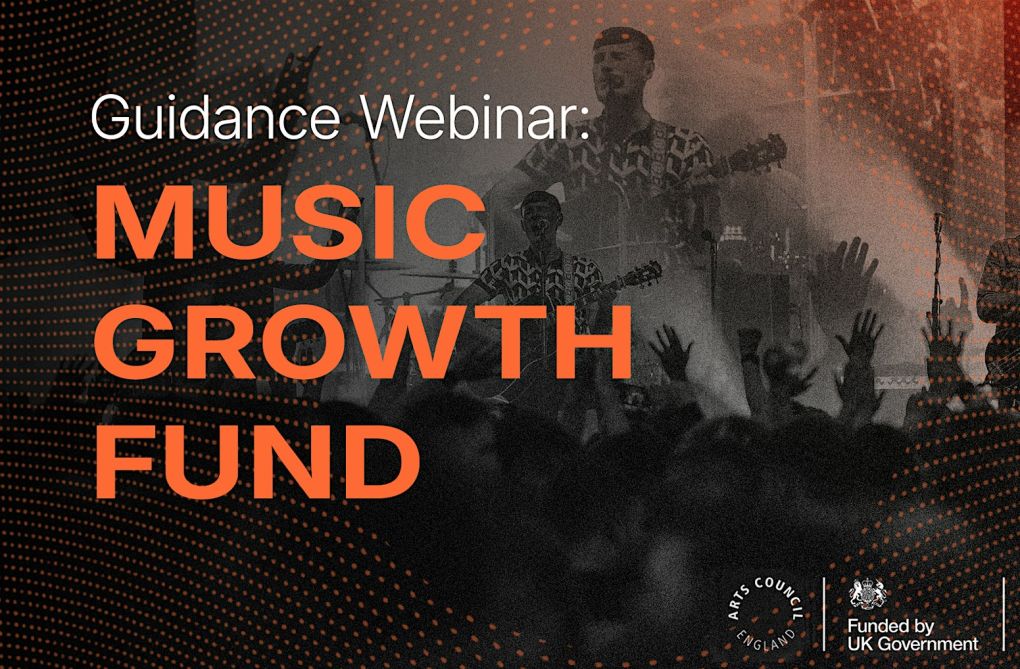 Guidance Webinar:

MUSIC GROWTH FUND

ARTS COUNCIL ENGLAND

Funded by UK Government